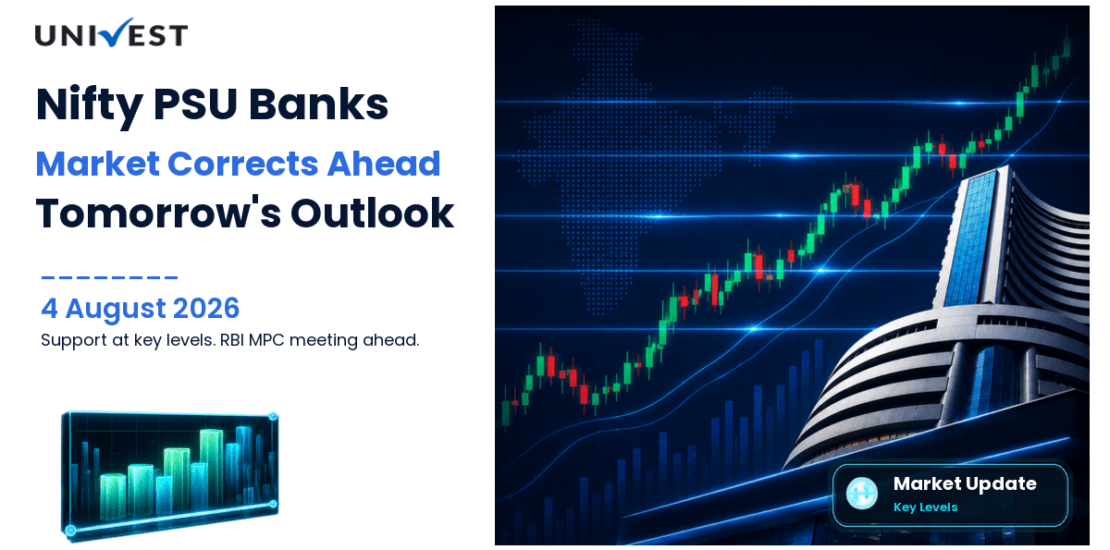 UNIVEST

Nifty PSU Banks

Market Corrects Ahead

Tomorrow's Outlook

4 August 2026

Support at key levels. RBI MPC meeting ahead.

Market Update

Key Levels